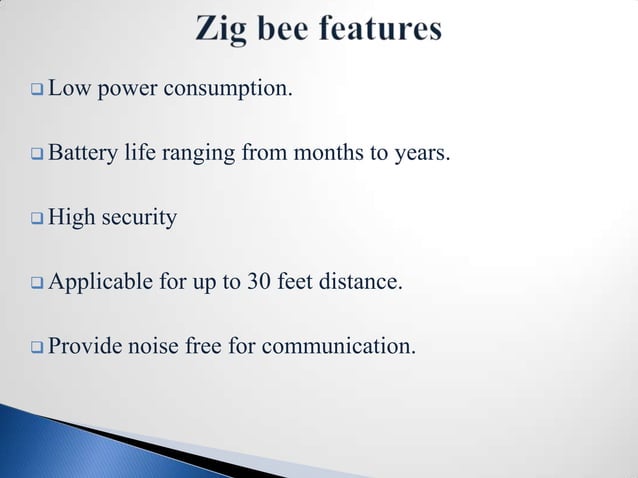 Zig bee features

❑ Low power consumption.

❑ Battery life ranging from months to years.

❑ High security

❑ Applicable for up to 30 feet distance.

❑ Provide noise free for communication.